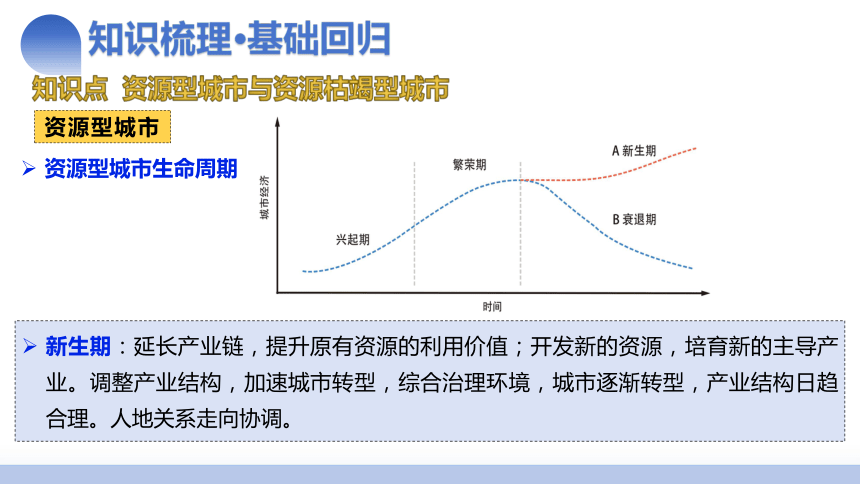 知识梳理•基础回归

知识点 资源型城市与资源枯竭型城市

资源型城市

➢ 资源型城市生命周期

城市经济

兴起期

繁荣期

A 新生期

B 衰退期

时间

➢ 新生期：延长产业链，提升原有资源的利用价值；开发新的资源，培育新的主导产业。调整产业结构，加速城市转型，综合治理环境，城市逐渐转型，产业结构日趋合理。人地关系走向协调。